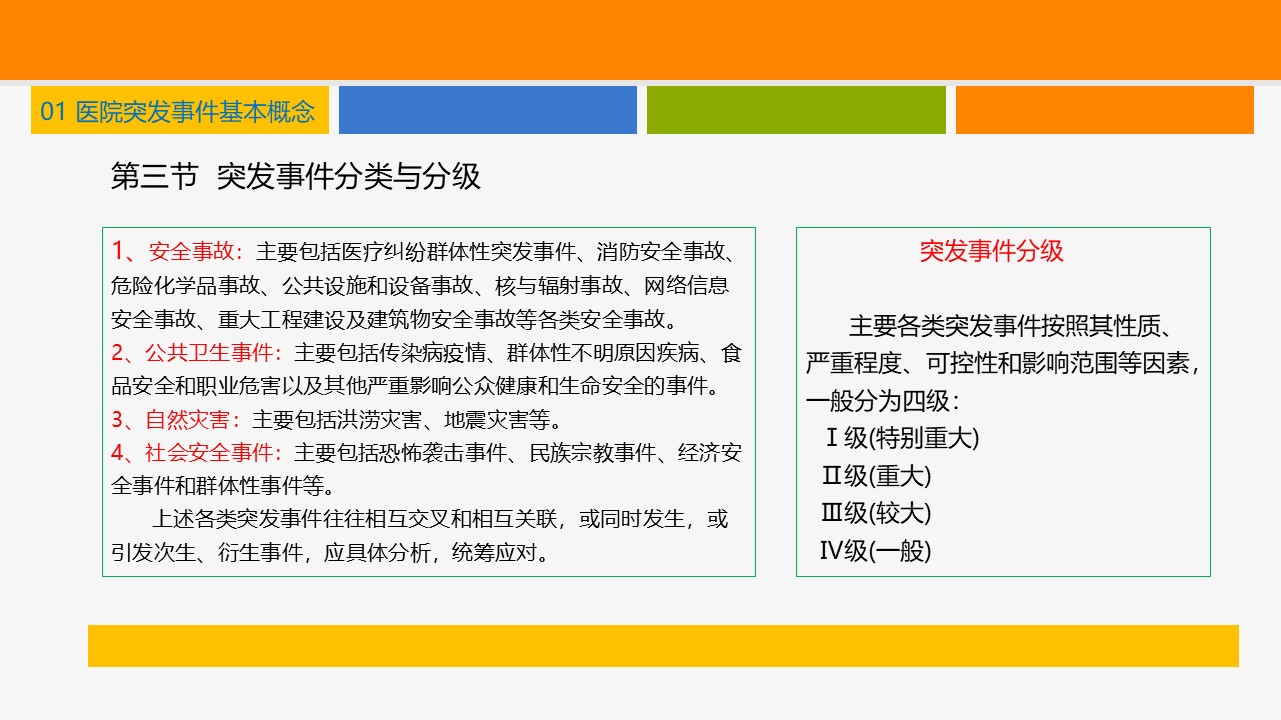 01 医院突发事件基本概念

第三节 突发事件分类与分级

1、安全事故：主要包括医疗纠纷群体性突发事件、消防安全事故、危险化学品事故、公共设施和设备事故、核与辐射事故、网络信息安全事故、重大工程建设及建筑物安全事故等各类安全事故。
2、公共卫生事件：主要包括传染病疫情、群体性不明原因疾病、食品安全和职业危害以及其他严重影响公众健康和生命安全的事件。
3、自然灾害：主要包括洪涝灾害、地震灾害等。
4、社会安全事件：主要包括恐怖袭击事件、民族宗教事件、经济安全事件和群体性事件等。
上述各类突发事件往往相互交叉和相互关联，或同时发生，或引发次生、衍生事件，应具体分析，统筹应对。

突发事件分级

主要各类突发事件按照其性质、严重程度、可控性和影响范围等因素，一般分为四级：
Ⅰ级(特别重大)
Ⅱ级(重大)
Ⅲ级(较大)
Ⅳ级(一般)